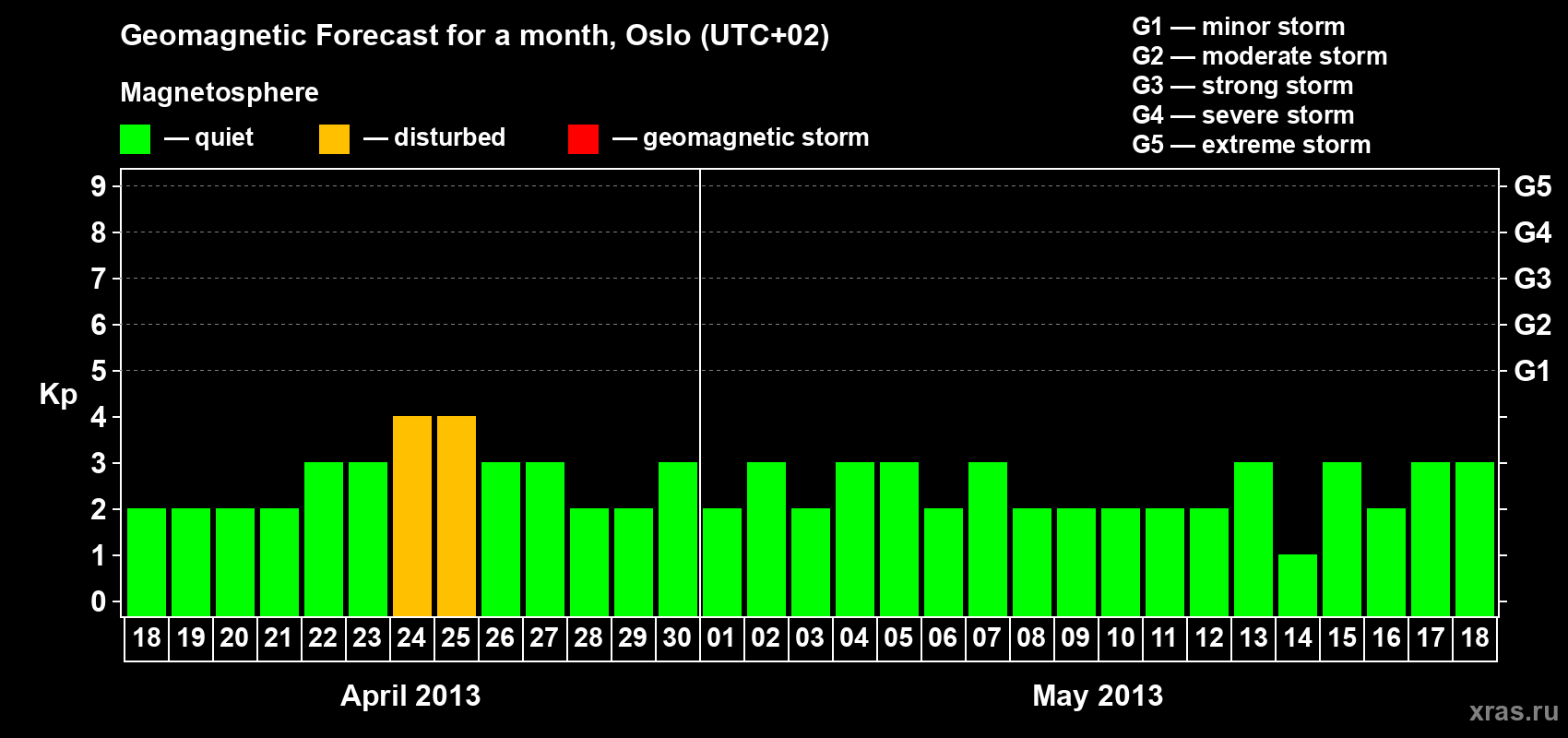 Geomagnetic Forecast for a month, Oslo (UTC+02)

Magnetosphere

— quiet — disturbed — geomagnetic storm

G1 — minor storm
G2 — moderate storm
G3 — strong storm
G4 — severe storm
G5 — extreme storm

Kp

9 8 7 6 5 4 3 2 1 0

G5 G4 G3 G2 G1

18 19 20 21 22 23 24 25 26 27 28 29 30 01 02 03 04 05 06 07 08 09 10 11 12 13 14 15 16 17 18

April 2013

May 2013

xras.ru